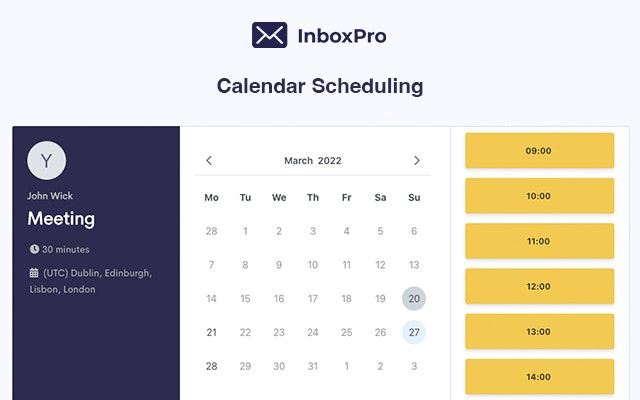 InboxPro

Calendar Scheduling

Y

John Wick

Meeting

30 minutes

(UTC) Dublin, Edinburgh, Lisbon, London

March 2022

| Mo | Tu | We | Th | Fr | Sa | Su |
|---|---|---|---|---|---|---|
| 28 | 1 | 2 | 3 | 4 | 5 | 6 |
| 7 | 8 | 9 | 10 | 11 | 12 | 13 |
| 14 | 15 | 16 | 17 | 18 | 19 | 20 |
| 21 | 22 | 23 | 24 | 25 | 26 | 27 |
| 28 | 29 | 30 | 31 | 1 | 2 | 3 |

09:00

10:00

11:00

12:00

13:00

14:00